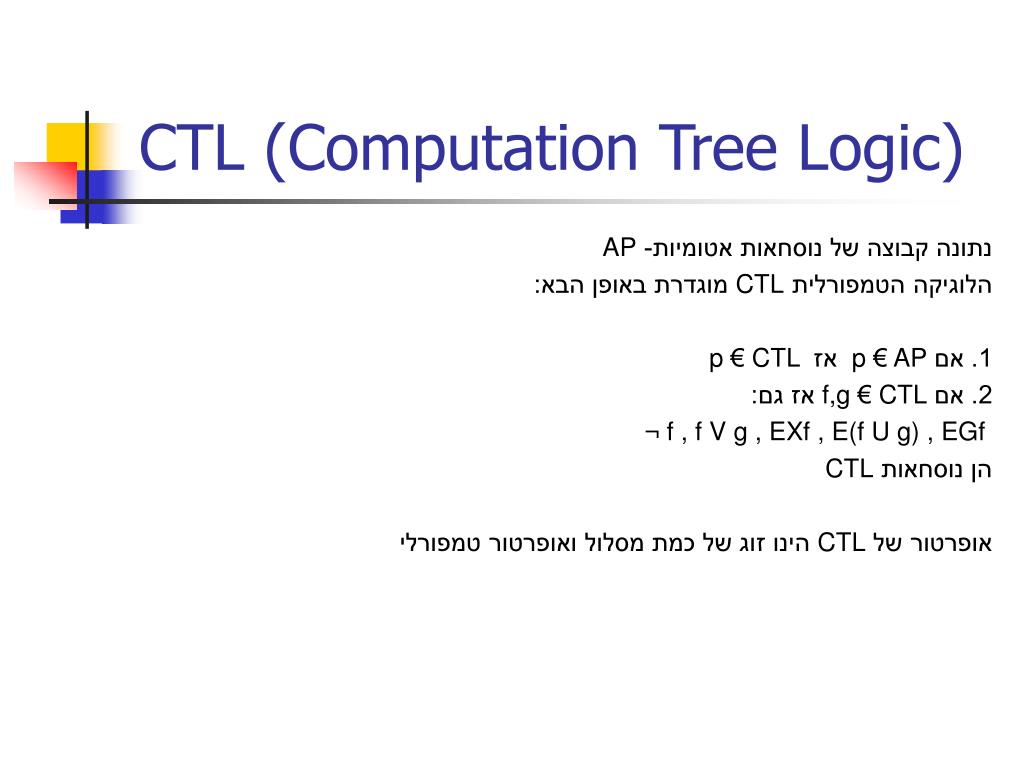 CTL (Computation Tree Logic)

נתונה קבוצה של נוסחאות אטומיות- AP
הלוגיקה הטמפורלית CTL מוגדרת באופן הבא:

1. אם p € AP אז p € CTL
2. אם f,g € CTL אז גם:
¬ f , f V g , EXf , E(f U g) , EGf
הן נוסחאות CTL

אופרטור של CTL הינו זוג של כמת מסלול ואופרטור טמפורלי